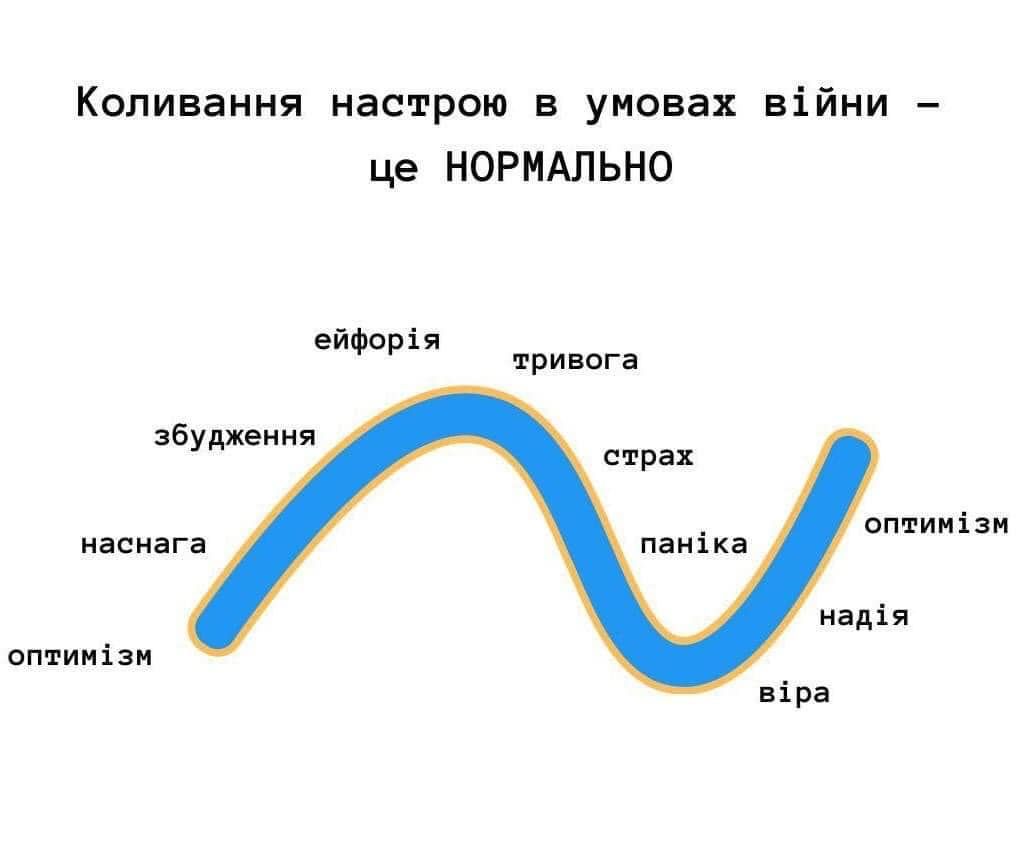 Коливання настрою в умовах війни – це НОРМАЛЬНО

оптимізм
наснага
збудження
ейфорія
тривога
страх
паніка
віра
надія
оптимізм